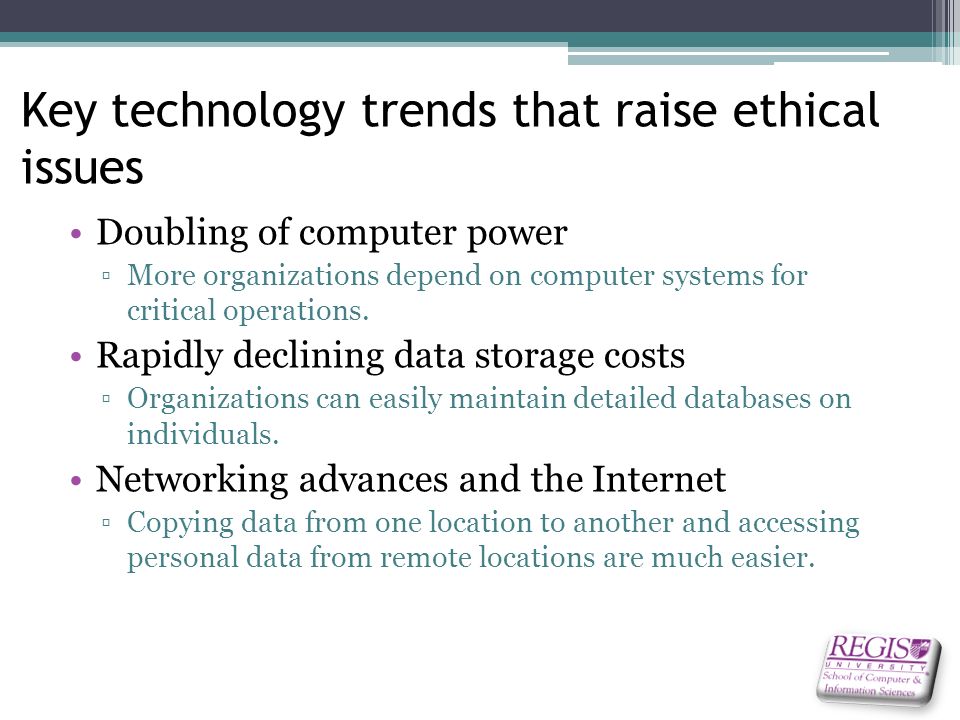 Key technology trends that raise ethical issues

• Doubling of computer power
  ▫ More organizations depend on computer systems for critical operations.
• Rapidly declining data storage costs
  ▫ Organizations can easily maintain detailed databases on individuals.
• Networking advances and the Internet
  ▫ Copying data from one location to another and accessing personal data from remote locations are much easier.

REGIS
UNIVERSITY
School of Computer & Information Sciences